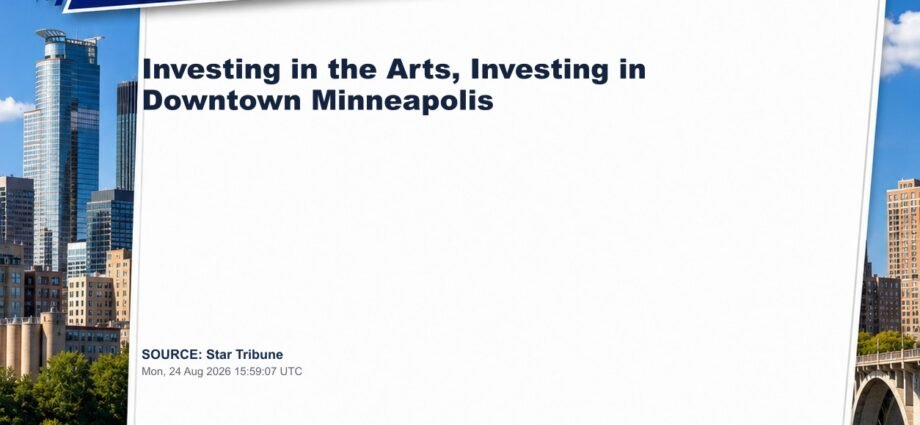 Investing in the Arts, Investing in Downtown Minneapolis

SOURCE: Star Tribune
Mon, 24 Aug 2026 15:59:07 UTC